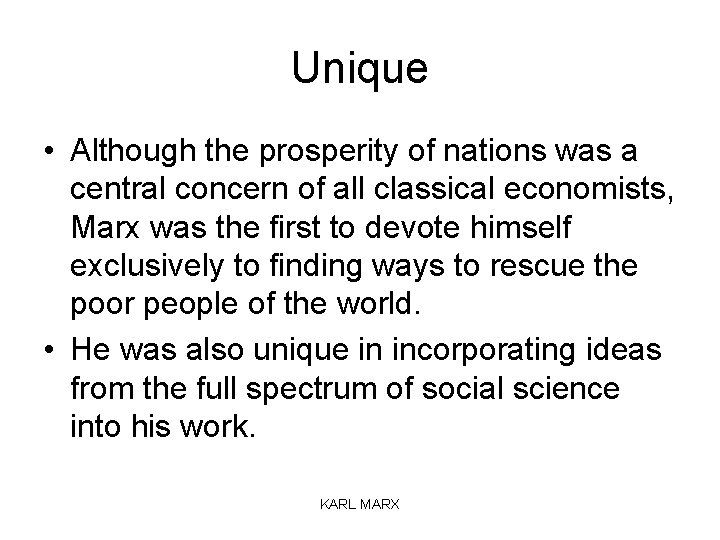 Unique

• Although the prosperity of nations was a central concern of all classical economists, Marx was the first to devote himself exclusively to finding ways to rescue the poor people of the world.

• He was also unique in incorporating ideas from the full spectrum of social science into his work.

KARL MARX